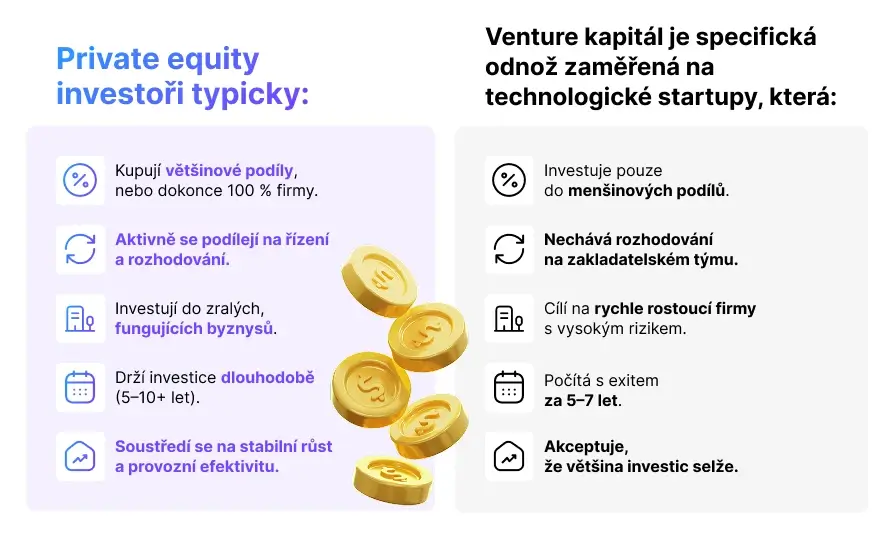 Private equity investoři typicky:

Kupují většinové podíly, nebo dokonce 100 % firmy.

Aktivně se podílejí na řízení a rozhodování.

Investují do zralých, fungujících byznysů.

Drží investice dlouhodobě (5–10+ let).

Soustředí se na stabilní růst a provozní efektivitu.

Venture kapitál je specifická odnož zaměřená na technologické startupy, která:

Investuje pouze do menšinových podílů.

Nechává rozhodování na zakladatelském týmu.

Cílí na rychle rostoucí firmy s vysokým rizikem.

Počítá s exitem za 5–7 let.

Akceptuje, že většina investic selže.